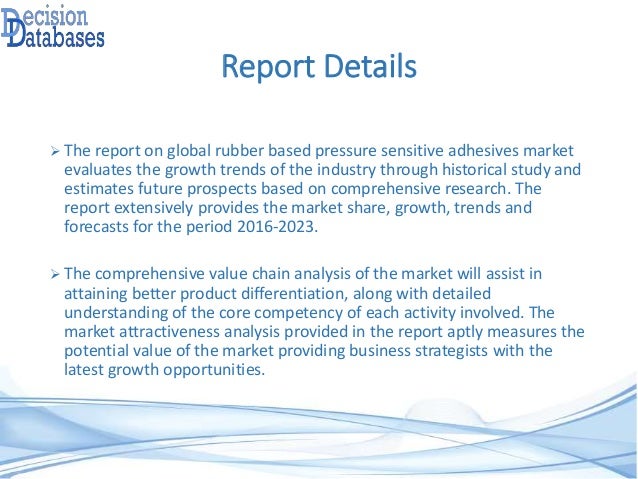 Decision Databases

Report Details

➢ The report on global rubber based pressure sensitive adhesives market evaluates the growth trends of the industry through historical study and estimates future prospects based on comprehensive research. The report extensively provides the market share, growth, trends and forecasts for the period 2016-2023.

➢ The comprehensive value chain analysis of the market will assist in attaining better product differentiation, along with detailed understanding of the core competency of each activity involved. The market attractiveness analysis provided in the report aptly measures the potential value of the market providing business strategists with the latest growth opportunities.